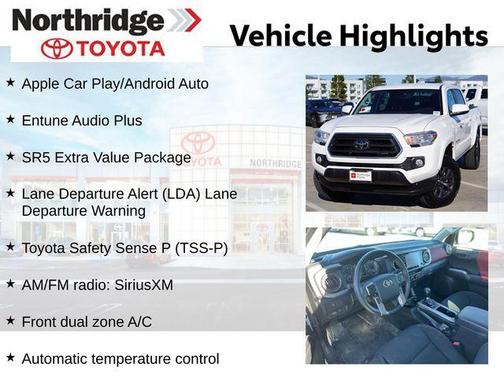 Northridge
TOYOTA

Vehicle Highlights

★ Apple Car Play/Android Auto

★ Entune Audio Plus

★ SR5 Extra Value Package

★ Lane Departure Alert (LDA) Lane Departure Warning

★ Toyota Safety Sense P (TSS-P)

★ AM/FM radio: SiriusXM

★ Front dual zone A/C

★ Automatic temperature control

TOYOTA
NORTHRIDGE